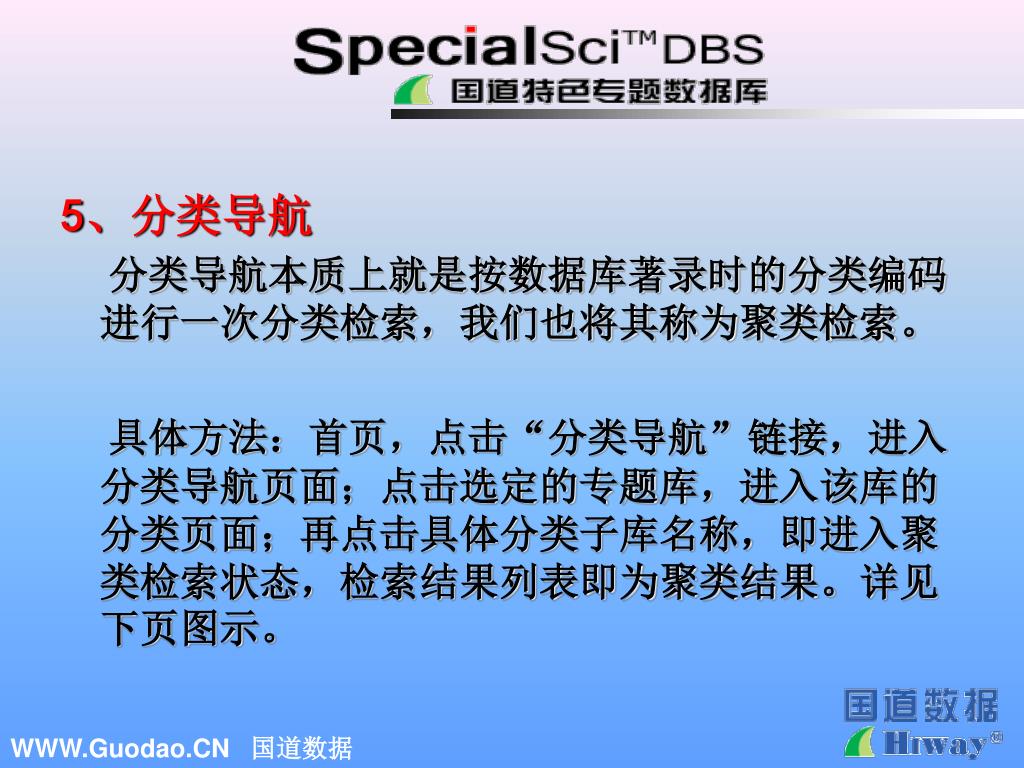 SpecialSci™DBS
国道特色专题数据库

5、分类导航

分类导航本质上就是按数据库著录时的分类编码进行一次分类检索，我们也将其称为聚类检索。

具体方法：首页，点击“分类导航”链接，进入分类导航页面；点击选定的专题库，进入该库的分类页面；再点击具体分类子库名称，即进入聚类检索状态，检索结果列表即为聚类结果。详见下页图示。

国道数据
Hiway®

WWW.Guodao.CN 国道数据